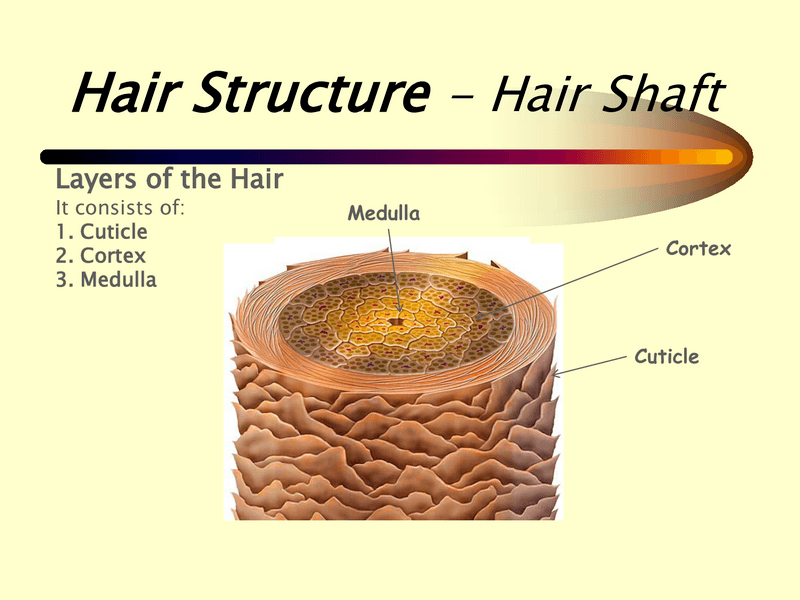 Hair Structure – Hair Shaft

Layers of the Hair
It consists of:
1. Cuticle
2. Cortex
3. Medulla

Medulla

Cortex

Cuticle